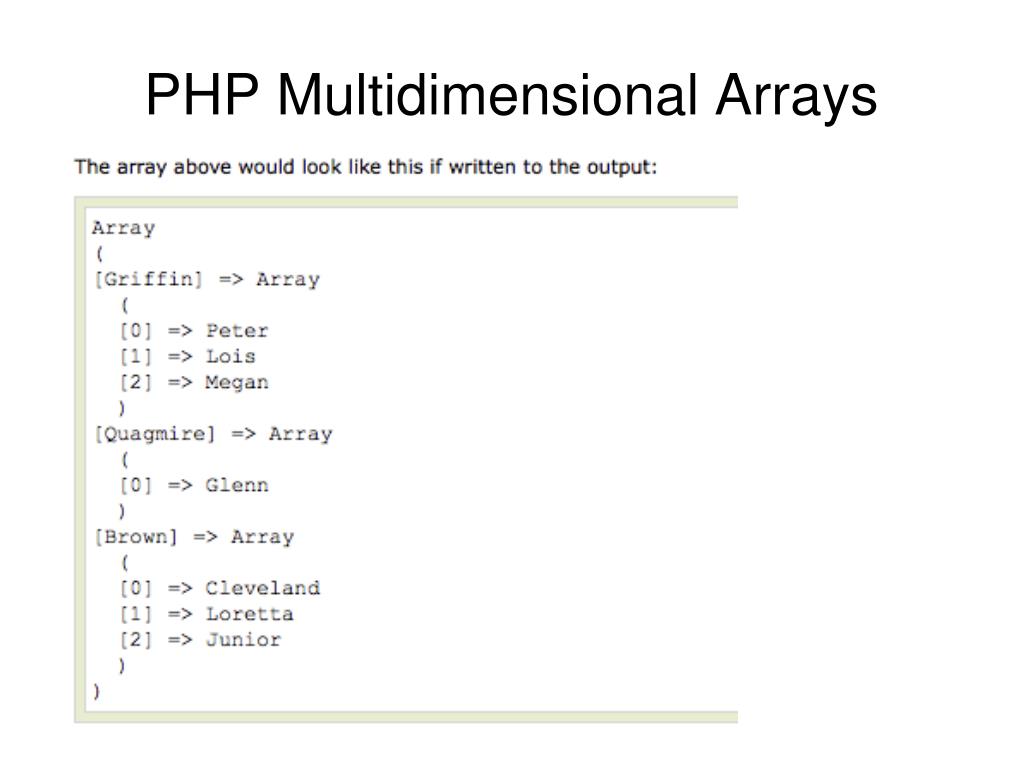 PHP Multidimensional Arrays

The array above would look like this if written to the output:

Array
(
[Griffin] => Array
  (
  [0] => Peter
  [1] => Lois
  [2] => Megan
  )
[Quagmire] => Array
  (
  [0] => Glenn
  )
[Brown] => Array
  (
  [0] => Cleveland
  [1] => Loretta
  [2] => Junior
  )
)